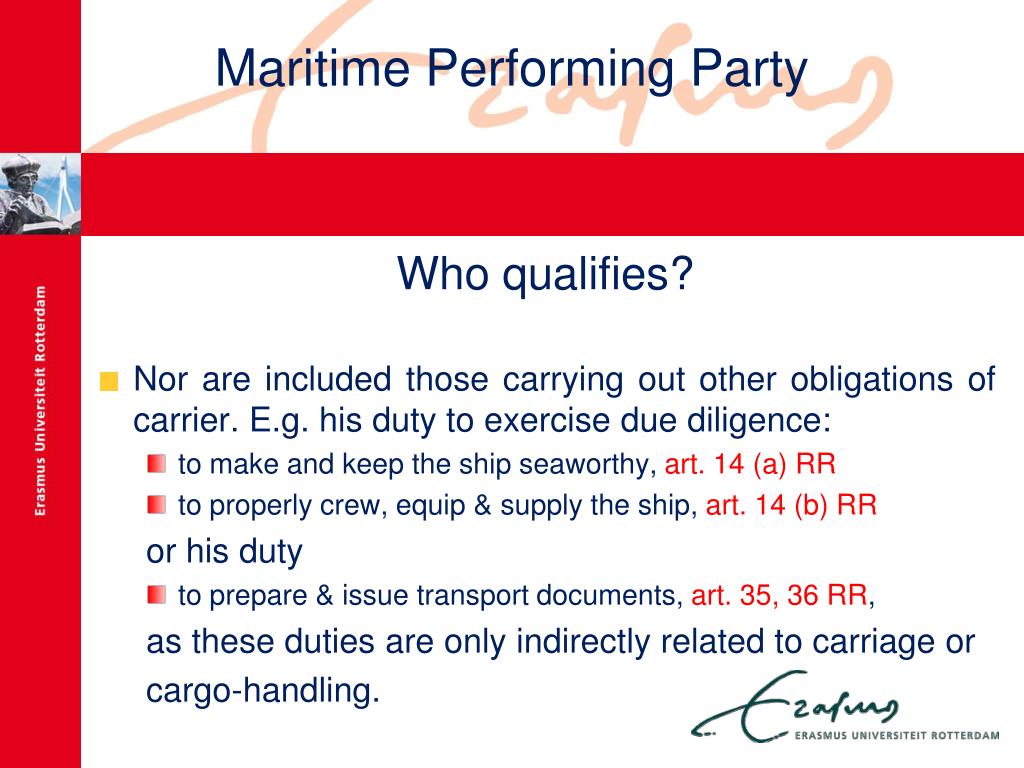 Maritime Performing Party

Erasmus Universiteit Rotterdam

Who qualifies?

Nor are included those carrying out other obligations of carrier. E.g. his duty to exercise due diligence:

to make and keep the ship seaworthy, art. 14 (a) RR

to properly crew, equip & supply the ship, art. 14 (b) RR

or his duty

to prepare & issue transport documents, art. 35, 36 RR,

as these duties are only indirectly related to carriage or cargo-handling.

Erasmus

ERASMUS UNIVERSITEIT ROTTERDAM